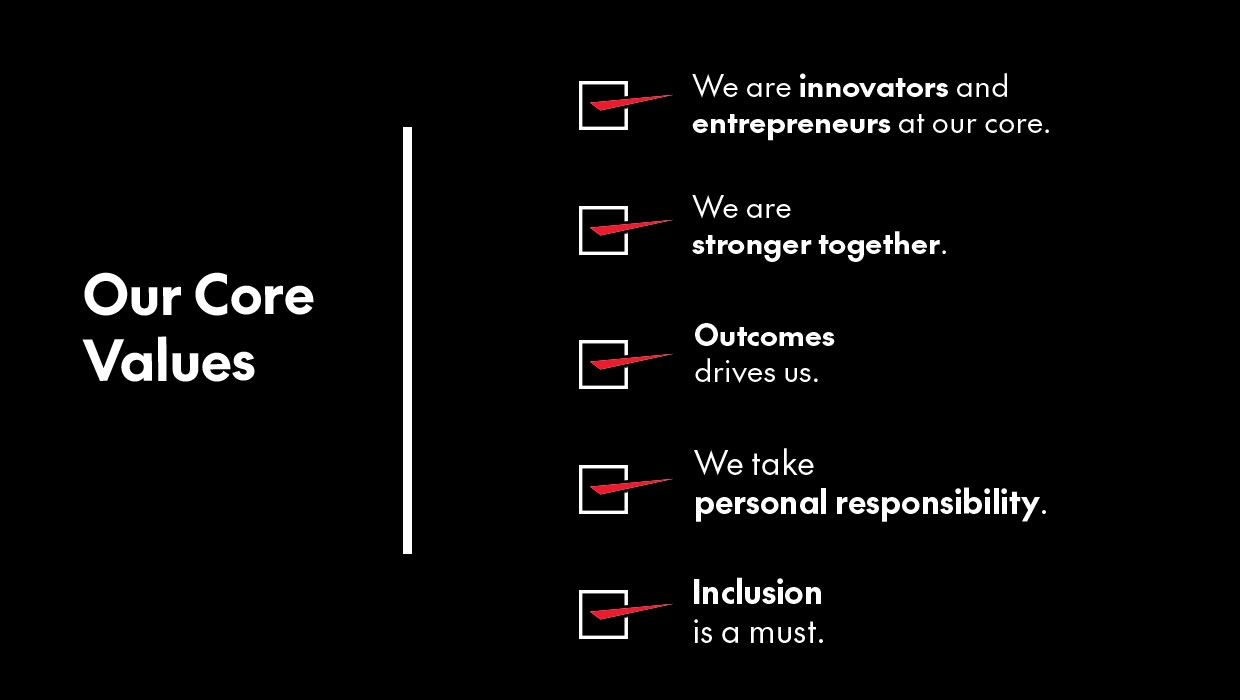 Our Core Values

We are innovators and entrepreneurs at our core.

We are stronger together.

Outcomes drives us.

We take personal responsibility.

Inclusion is a must.